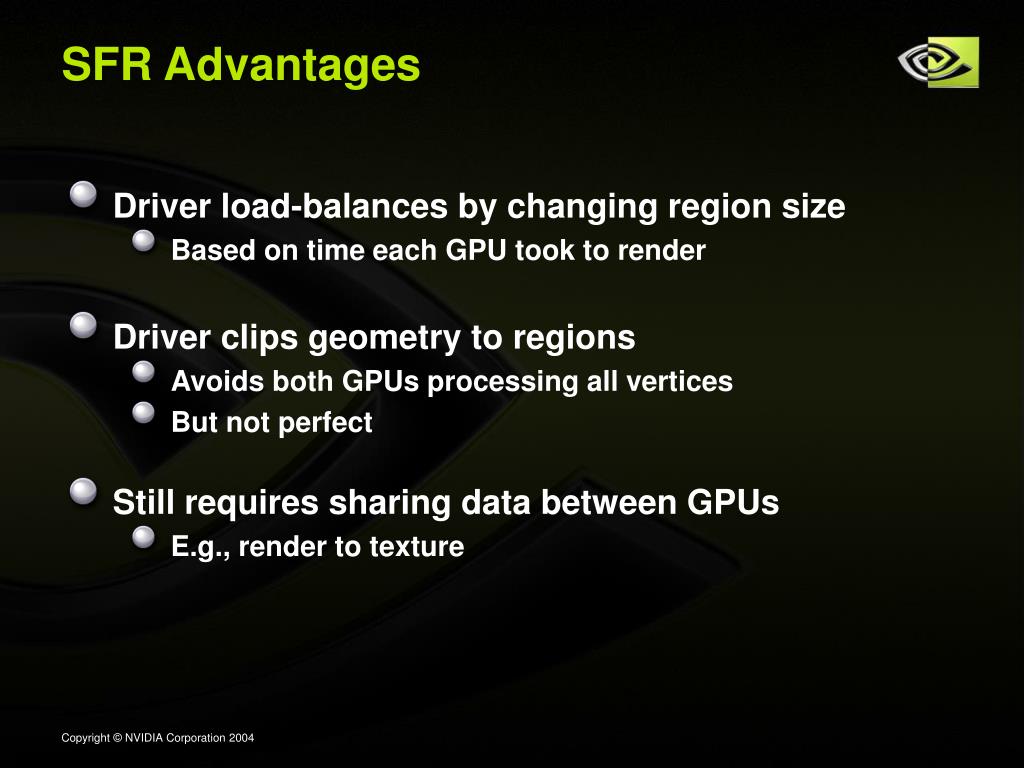 SFR Advantages

Driver load-balances by changing region size

Based on time each GPU took to render

Driver clips geometry to regions

Avoids both GPUs processing all vertices

But not perfect

Still requires sharing data between GPUs

E.g., render to texture

Copyright © NVIDIA Corporation 2004